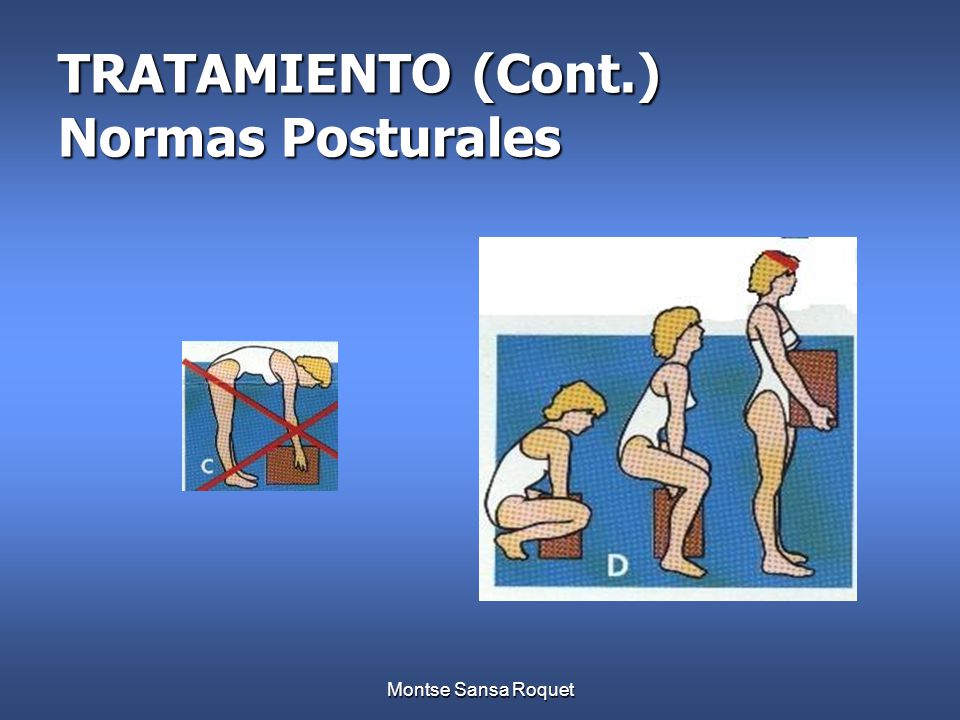 TRATAMIENTO (Cont.)
Normas Posturales

C

D

Montse Sansa Roquet